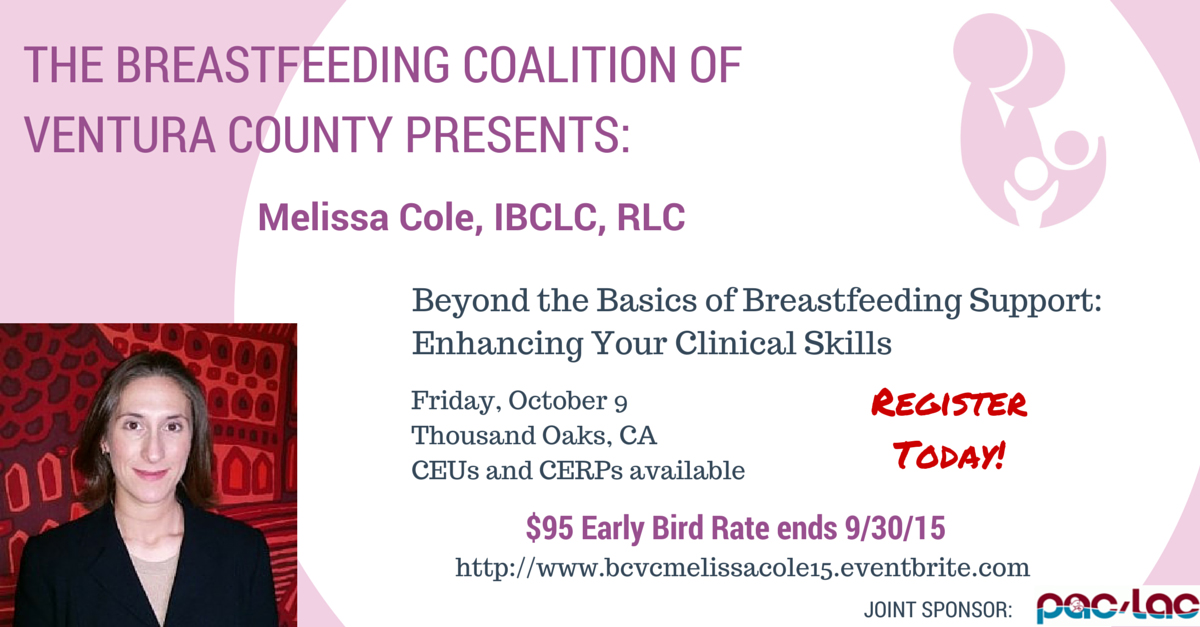 THE BREASTFEEDING COALITION OF VENTURA COUNTY PRESENTS:

Melissa Cole, IBCLC, RLC

Beyond the Basics of Breastfeeding Support: Enhancing Your Clinical Skills

Friday, October 9
Thousand Oaks, CA
CEUs and CERPs available

REGISTER TODAY!

$95 Early Bird Rate ends 9/30/15

http://www.bcvcmelissacole15.eventbrite.com

JOINT SPONSOR: pac/lac